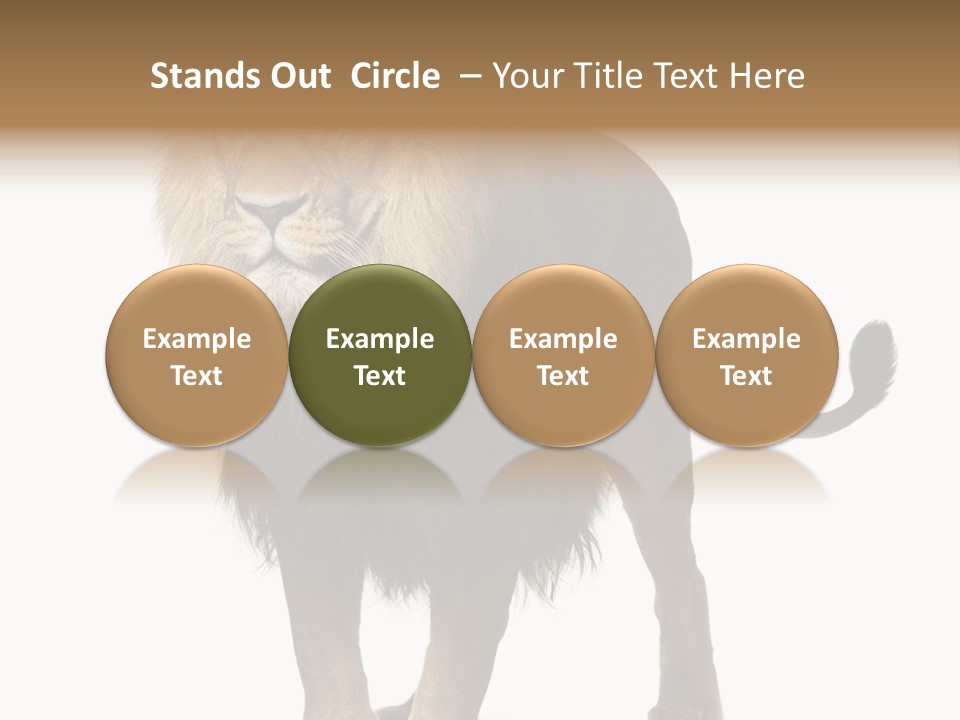 Stands Out Circle – Your Title Text Here

Example Text

Example Text

Example Text

Example Text